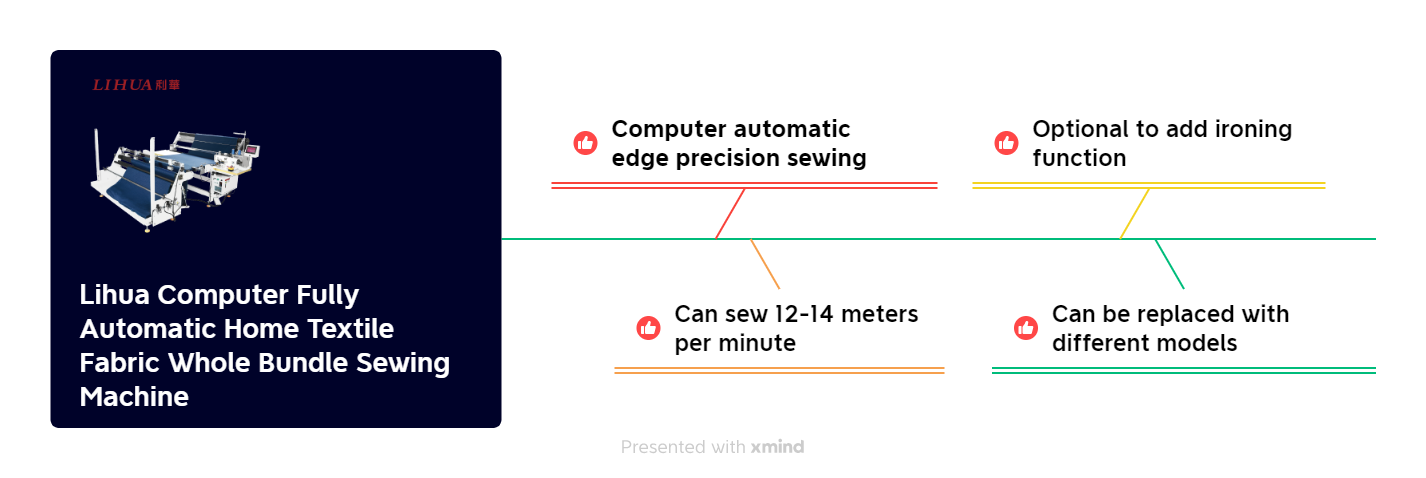 LIHUA 利華

Lihua Computer Fully Automatic Home Textile Fabric Whole Bundle Sewing Machine

Computer automatic edge precision sewing

Optional to add ironing function

Can sew 12-14 meters per minute

Can be replaced with different models

Presented with xmind